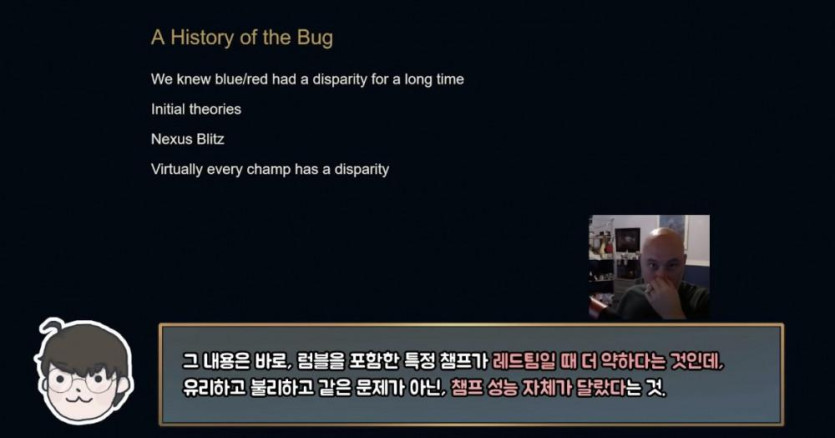 A History of the Bug

We knew blue/red had a disparity for a long time

Initial theories

Nexus Blitz

Virtually every champ has a disparity

그 내용은 바로, 럼블을 포함한 특정 챔프가 레드팀일 때 더 약하다는 것인데, 유리하고 불리하고 같은 문제가 아닌, 챔프 성능 자체가 달랐다는 것.